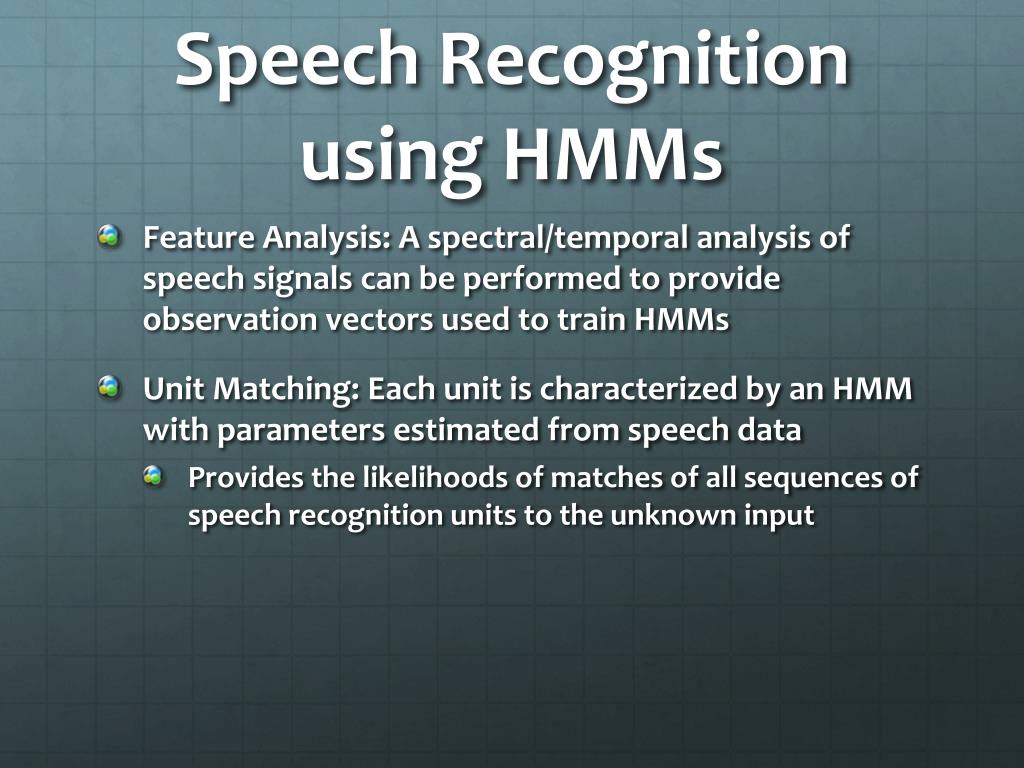 Speech Recognition using HMMs

Feature Analysis: A spectral/temporal analysis of speech signals can be performed to provide observation vectors used to train HMMs

Unit Matching: Each unit is characterized by an HMM with parameters estimated from speech data

Provides the likelihoods of matches of all sequences of speech recognition units to the unknown input